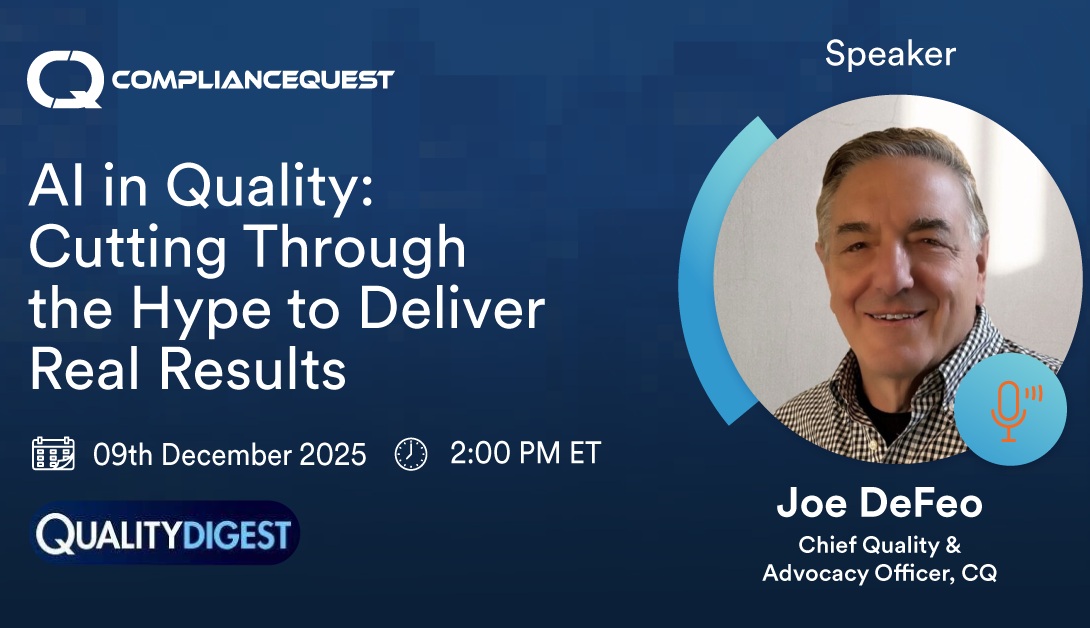 COMPLIANCEQUEST

AI in Quality: Cutting Through the Hype to Deliver Real Results

09th December 2025 2:00 PM ET

QUALITYDIGEST

Speaker

Joe DeFeo
Chief Quality & Advocacy Officer, CQ